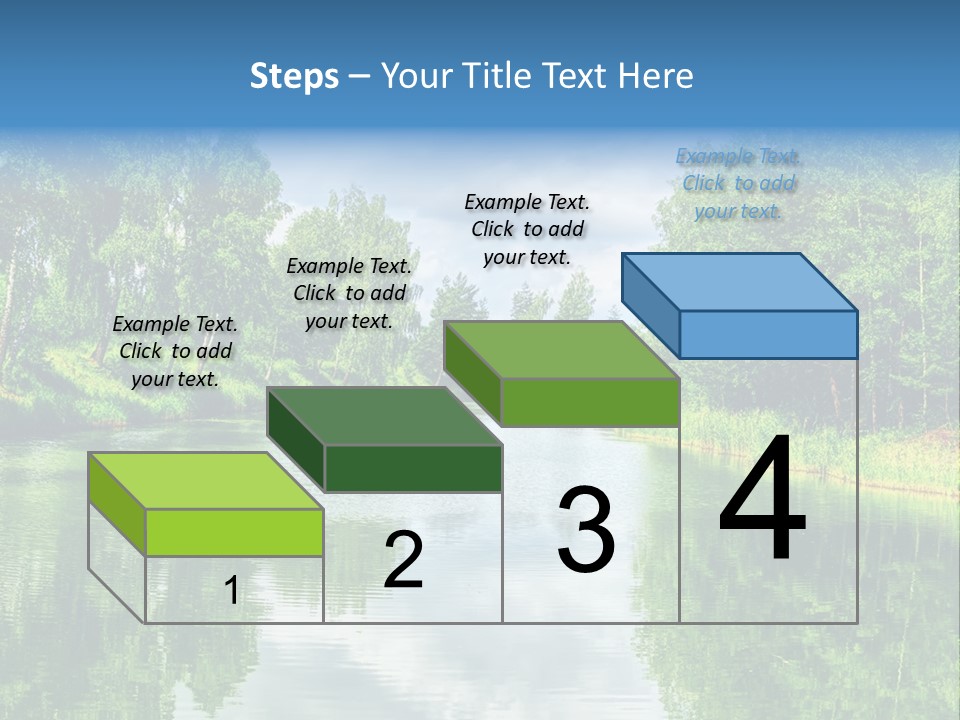 Steps – Your Title Text Here

Example Text. Click to add your text.

Example Text. Click to add your text.

Example Text. Click to add your text.

Example Text. Click to add your text.

1

2

3

4